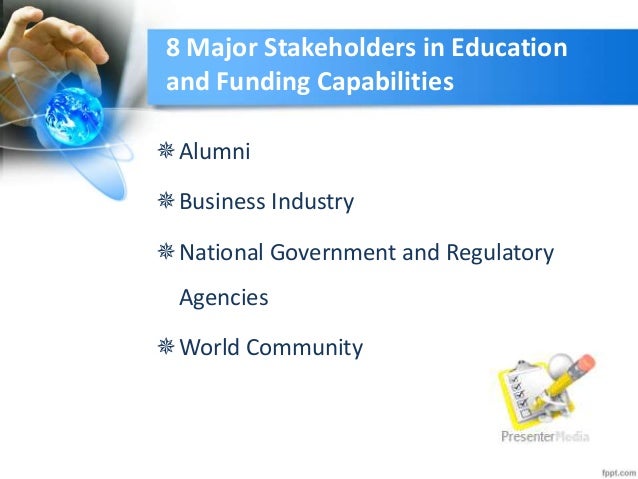 8 Major Stakeholders in Education and Funding Capabilities

❋ Alumni

❋ Business Industry

❋ National Government and Regulatory Agencies

❋ World Community

PresenterMedia

fppt.com